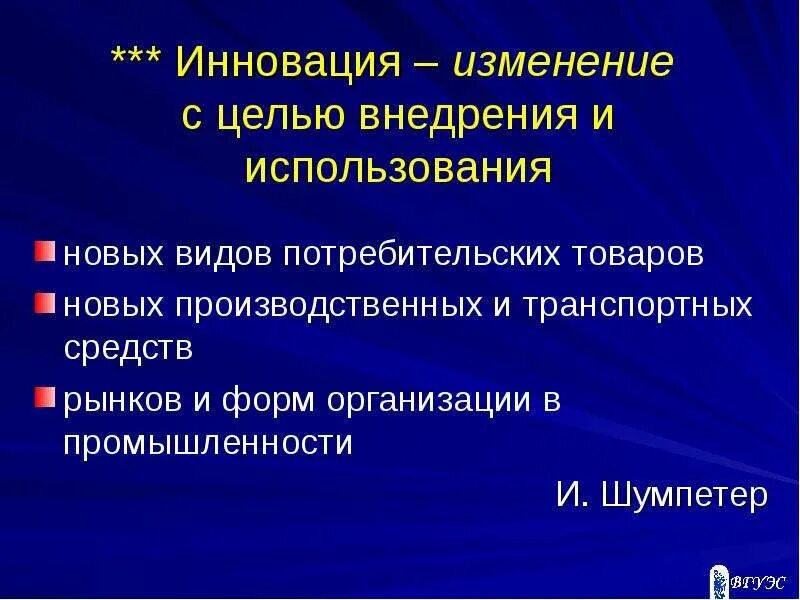 *** Инновация – изменение с целью внедрения и использования

новых видов потребительских товаров

новых производственных и транспортных средств

рынков и форм организации в промышленности

И. Шумпетер

ВГУЭС